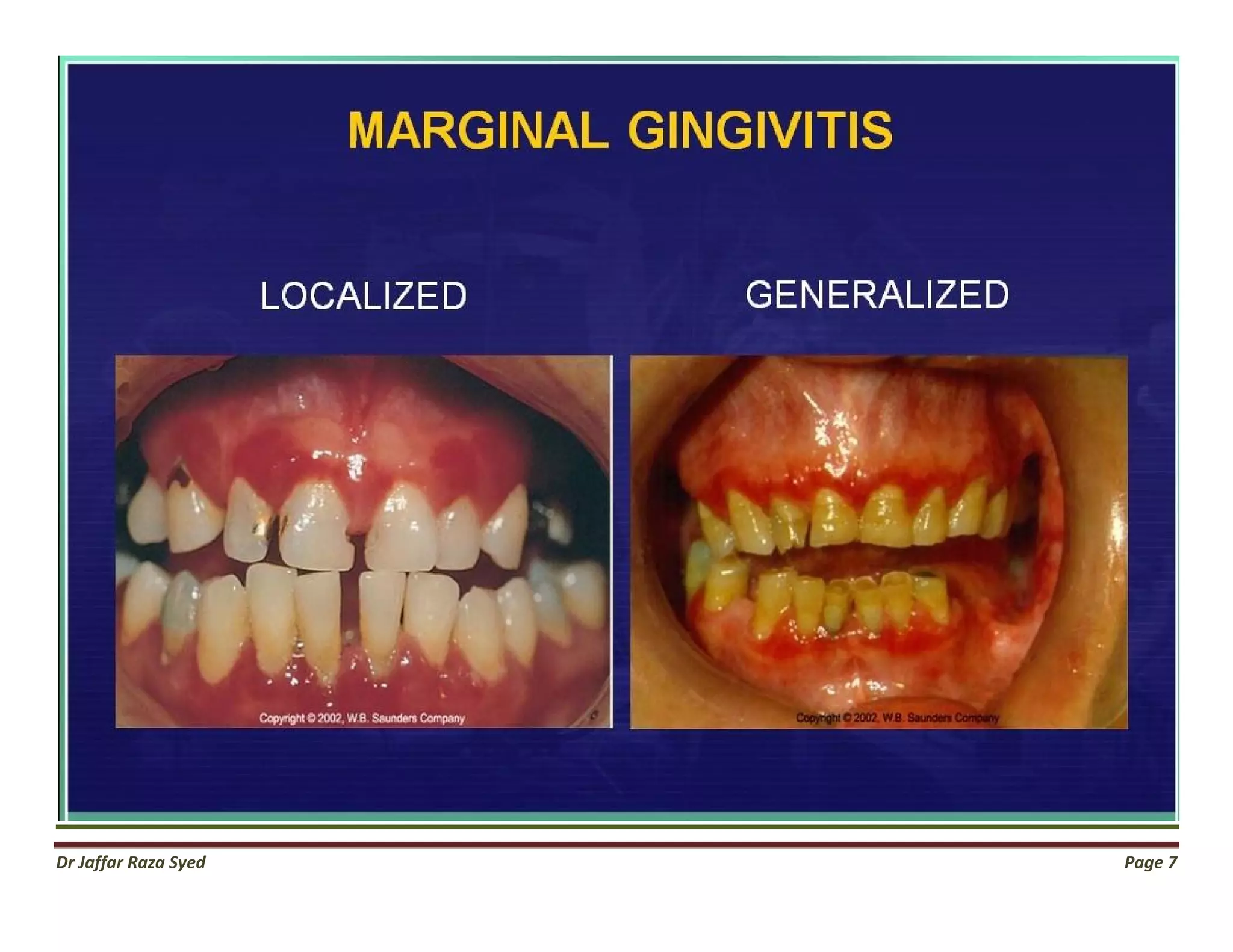 MARGINAL GINGIVITIS

LOCALIZED

GENERALIZED

Copyright © 2002, W.B. Saunders Company

Copyright © 2002, W.B. Saunders Company

Dr Jaffar Raza Syed

Page 7